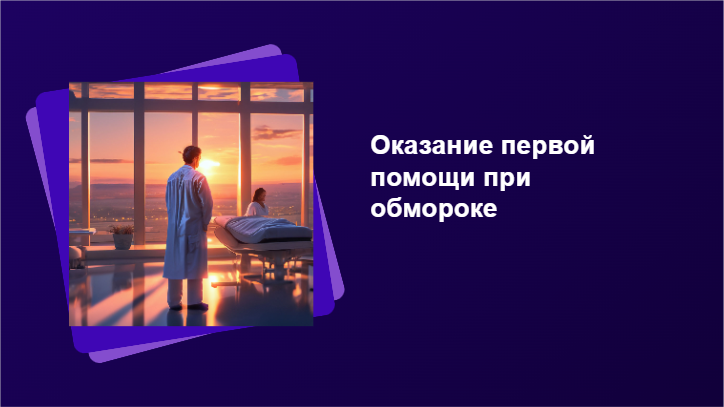 Оказание первой помощи при обмороке